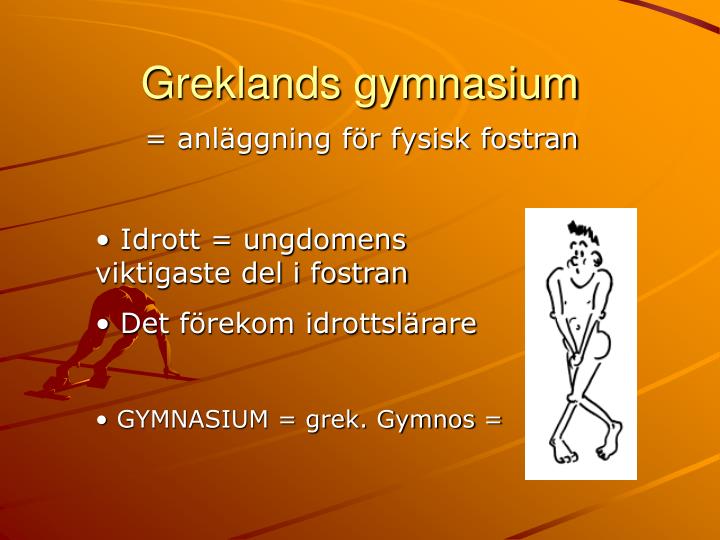 Greklands gymnasium

= anläggning för fysisk fostran

• Idrott = ungdomens viktigaste del i fostran

• Det förekom idrottslärare

• GYMNASIUM = grek. Gymnos =